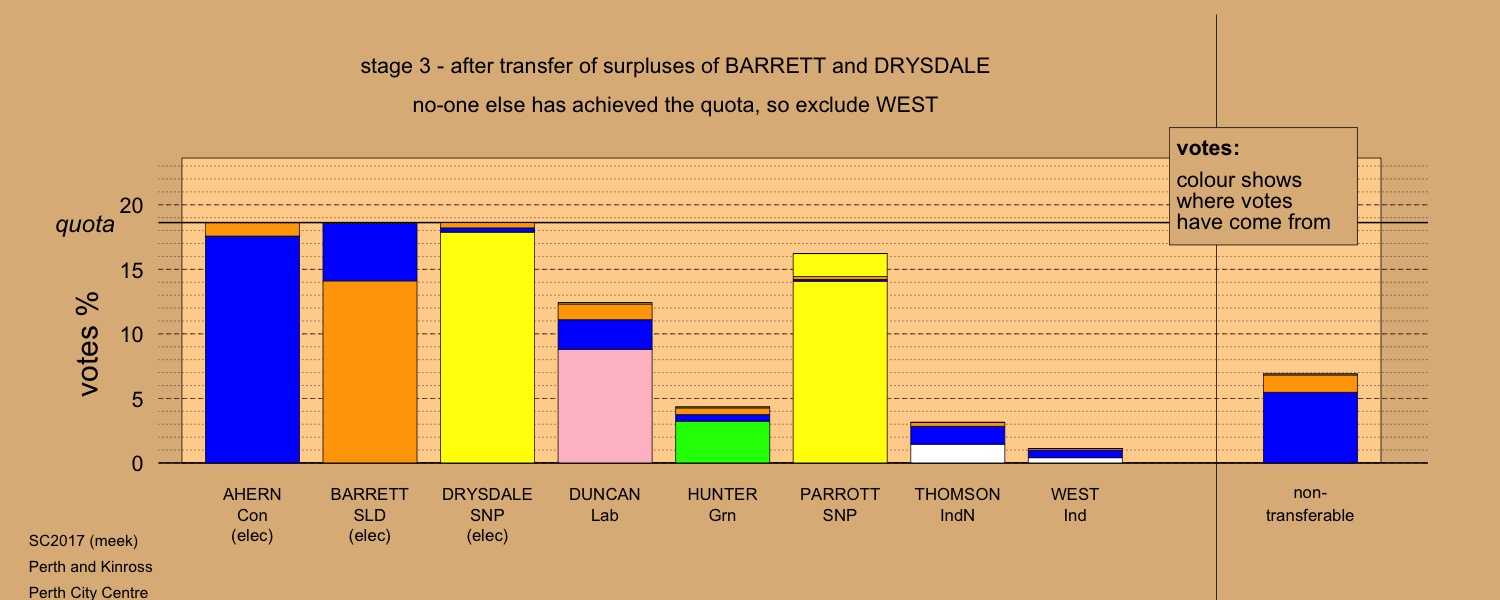 stage 3 - after transfer of surpluses of BARRETT and DRYSDALE

no-one else has achieved the quota, so exclude WEST

votes:
colour shows where votes have come from

quota

votes %

20
15
10
5
0

AHERN
Con
(elec)

BARRETT
SLD
(elec)

DRYSDALE
SNP
(elec)

DUNCAN
Lab

HUNTER
Grn

PARROTT
SNP

THOMSON
IndN

WEST
Ind

non-transferable

SC2017 (meek)
Perth and Kinross
Perth City Centre